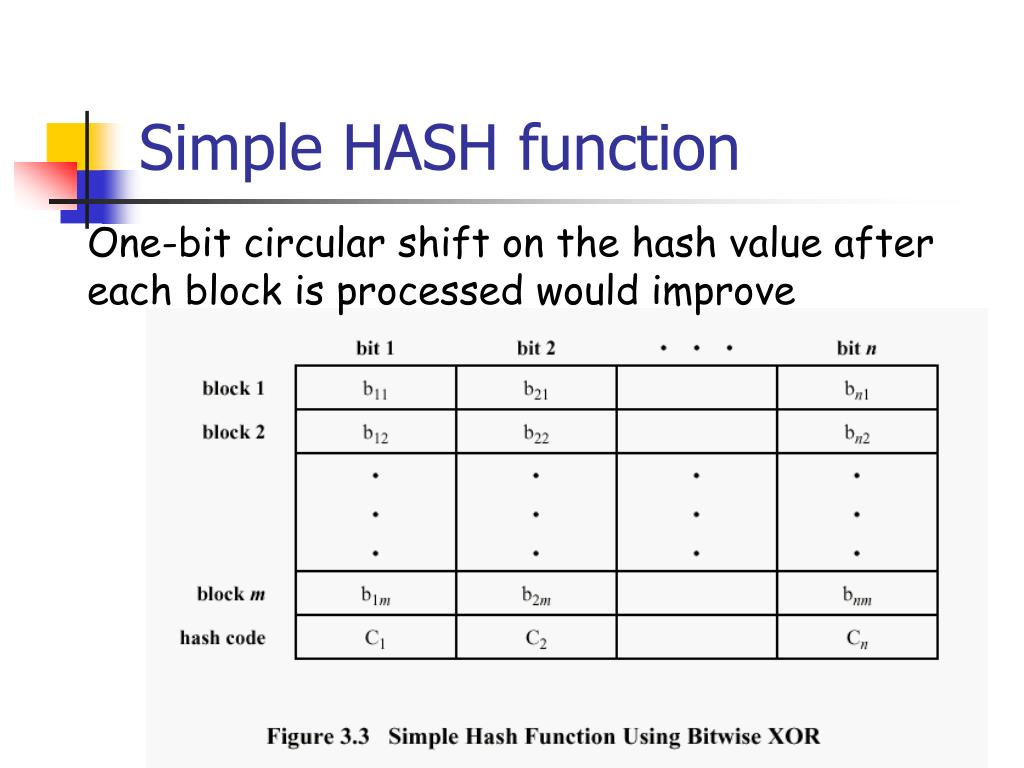 Simple HASH function

One-bit circular shift on the hash value after each block is processed would improve

| | bit 1 | bit 2 | • • • | bit $n$ |
|---|---|---|---|---|
| block 1 | $b_{11}$ | $b_{21}$ | | $b_{n1}$ |
| block 2 | $b_{12}$ | $b_{22}$ | | $b_{n2}$ |
| | • • • | • • • | • • • | • • • |
| block $m$ | $b_{1m}$ | $b_{2m}$ | | $b_{nm}$ |
| hash code | $C_1$ | $C_2$ | | $C_n$ |

Figure 3.3 Simple Hash Function Using Bitwise XOR